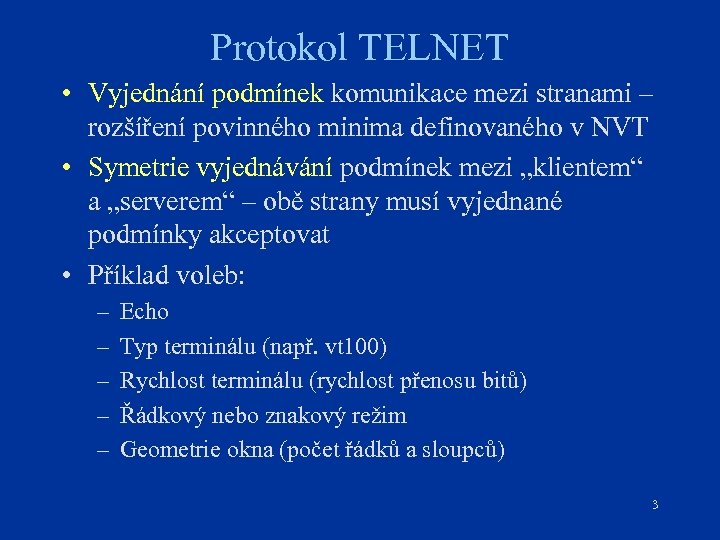 Protokol TELNET

• Vyjednání podmínek komunikace mezi stranami – rozšíření povinného minima definovaného v NVT

• Symetrie vyjednávání podmínek mezi „klientem“ a „serverem“ – obě strany musí vyjednané podmínky akceptovat

• Příklad voleb:
  – Echo
  – Typ terminálu (např. vt100)
  – Rychlost terminálu (rychlost přenosu bitů)
  – Řádkový nebo znakový režim
  – Geometrie okna (počet řádků a sloupců)

3